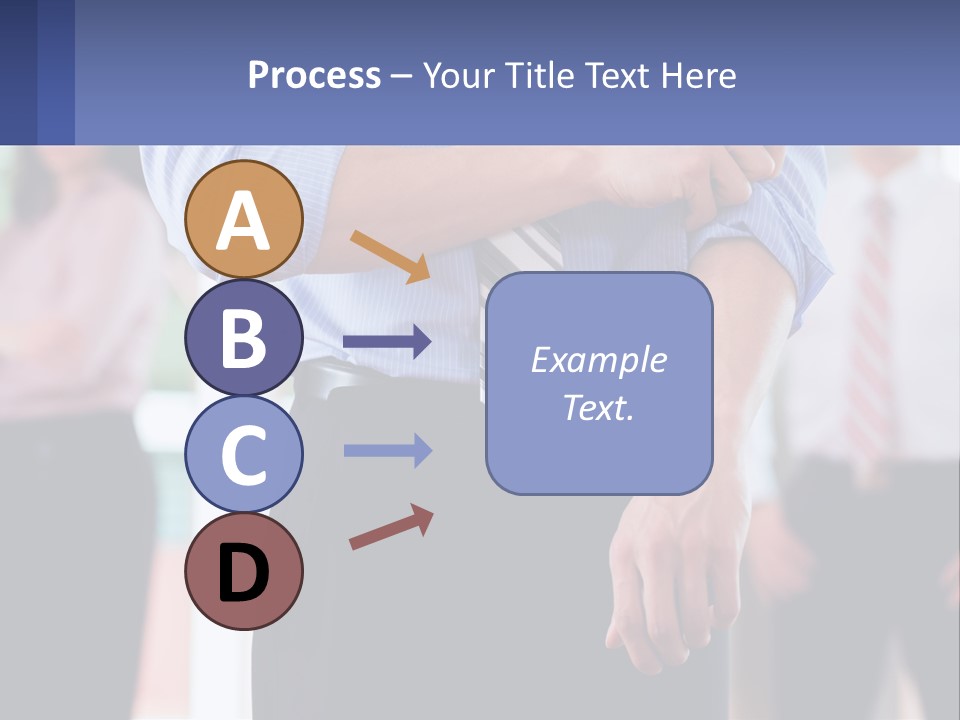 Process – Your Title Text Here

A

B

C

D

Example Text.